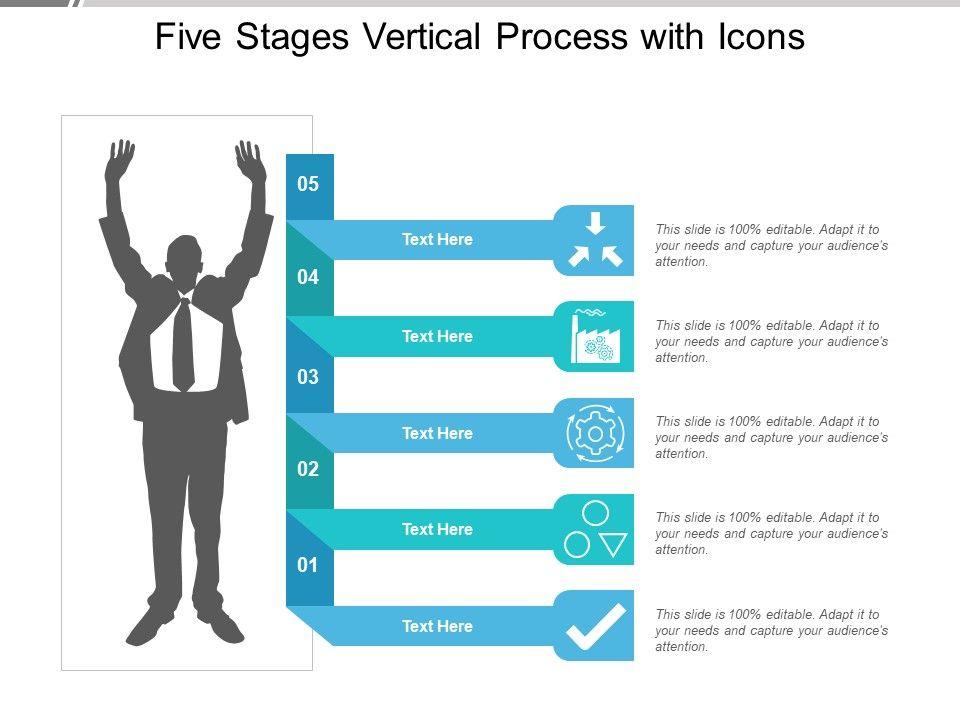 Five Stages Vertical Process with Icons

05

Text Here

This slide is 100% editable. Adapt it to your needs and capture your audience's attention.

04

Text Here

This slide is 100% editable. Adapt it to your needs and capture your audience's attention.

03

Text Here

This slide is 100% editable. Adapt it to your needs and capture your audience's attention.

02

Text Here

This slide is 100% editable. Adapt it to your needs and capture your audience's attention.

01

Text Here

This slide is 100% editable. Adapt it to your needs and capture your audience's attention.